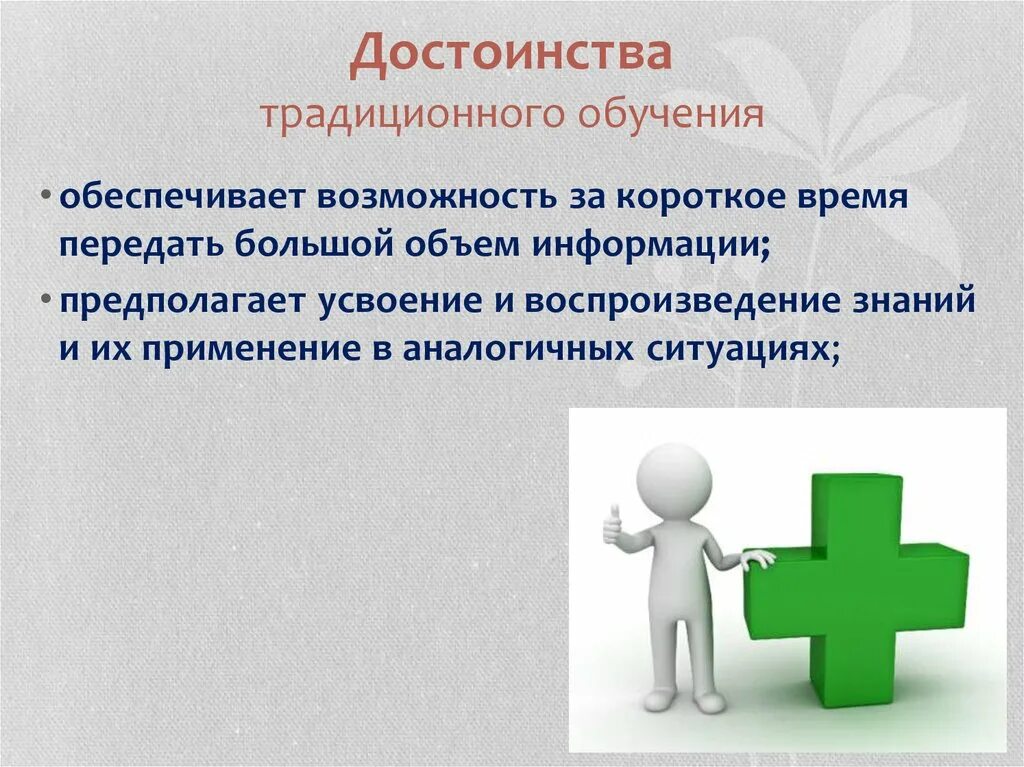 Достоинства
традиционного обучения

• обеспечивает возможность за короткое время передать большой объем информации;
• предполагает усвоение и воспроизведение знаний и их применение в аналогичных ситуациях;